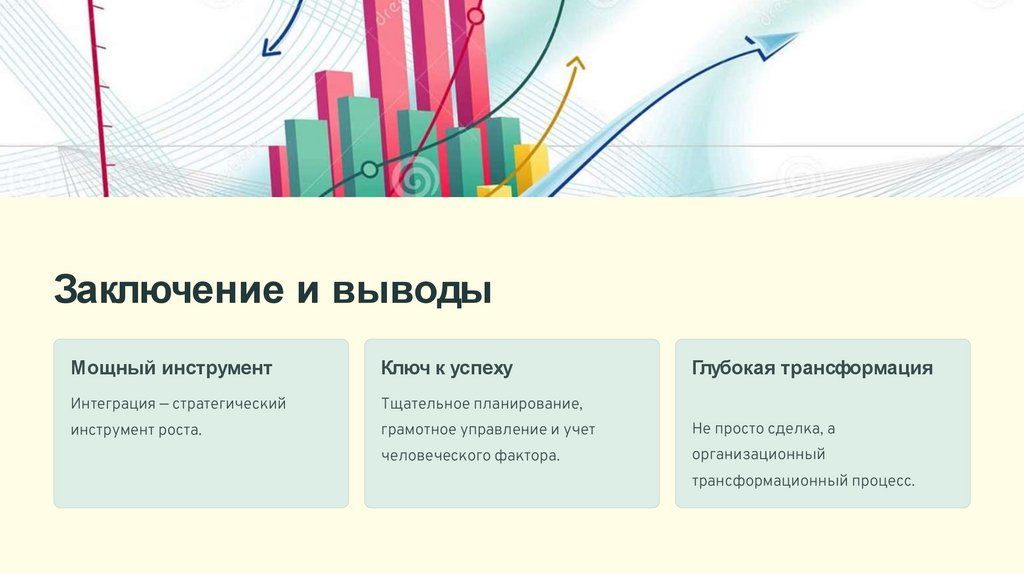 Заключение и выводы

Мощный инструмент

Интеграция — стратегический инструмент роста.

Ключ к успеху

Тщательное планирование, грамотное управление и учет человеческого фактора.

Глубокая трансформация

Не просто сделка, а организационный трансформационный процесс.